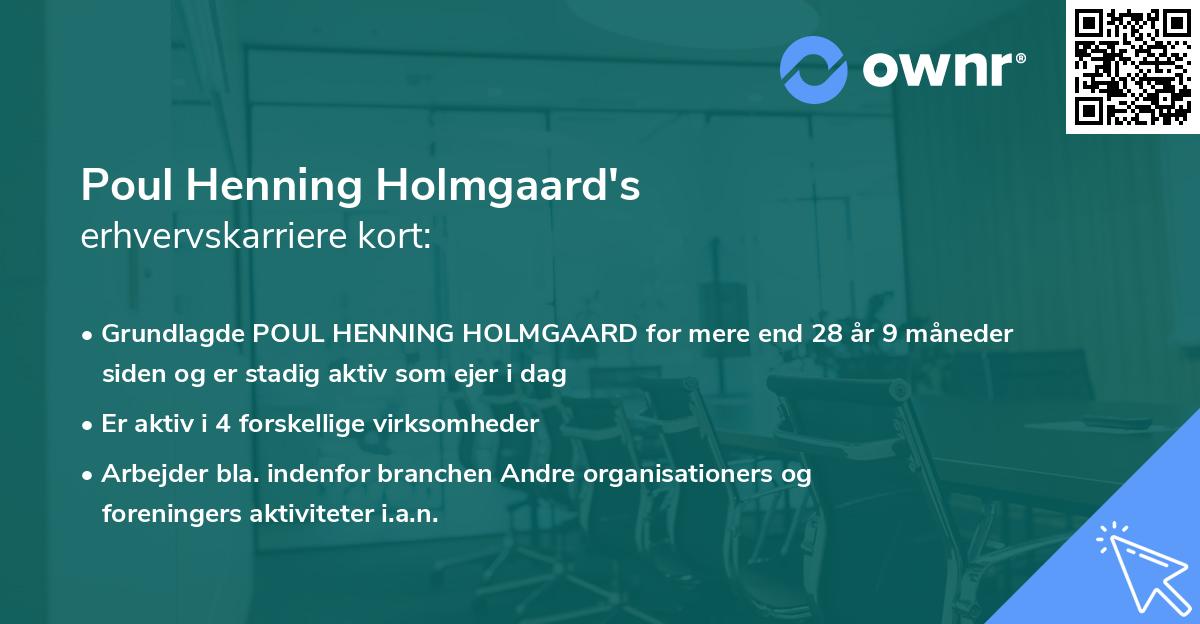 ownr®

Poul Henning Holmgaard's
erhvervskarriere kort:

• Grundlagde POUL HENNING HOLMGAARD for mere end 28 år 9 måneder siden og er stadig aktiv som ejer i dag
• Er aktiv i 4 forskellige virksomheder
• Arbejder bla. indenfor branchen Andre organisationers og foreningers aktiviteter i.a.n.